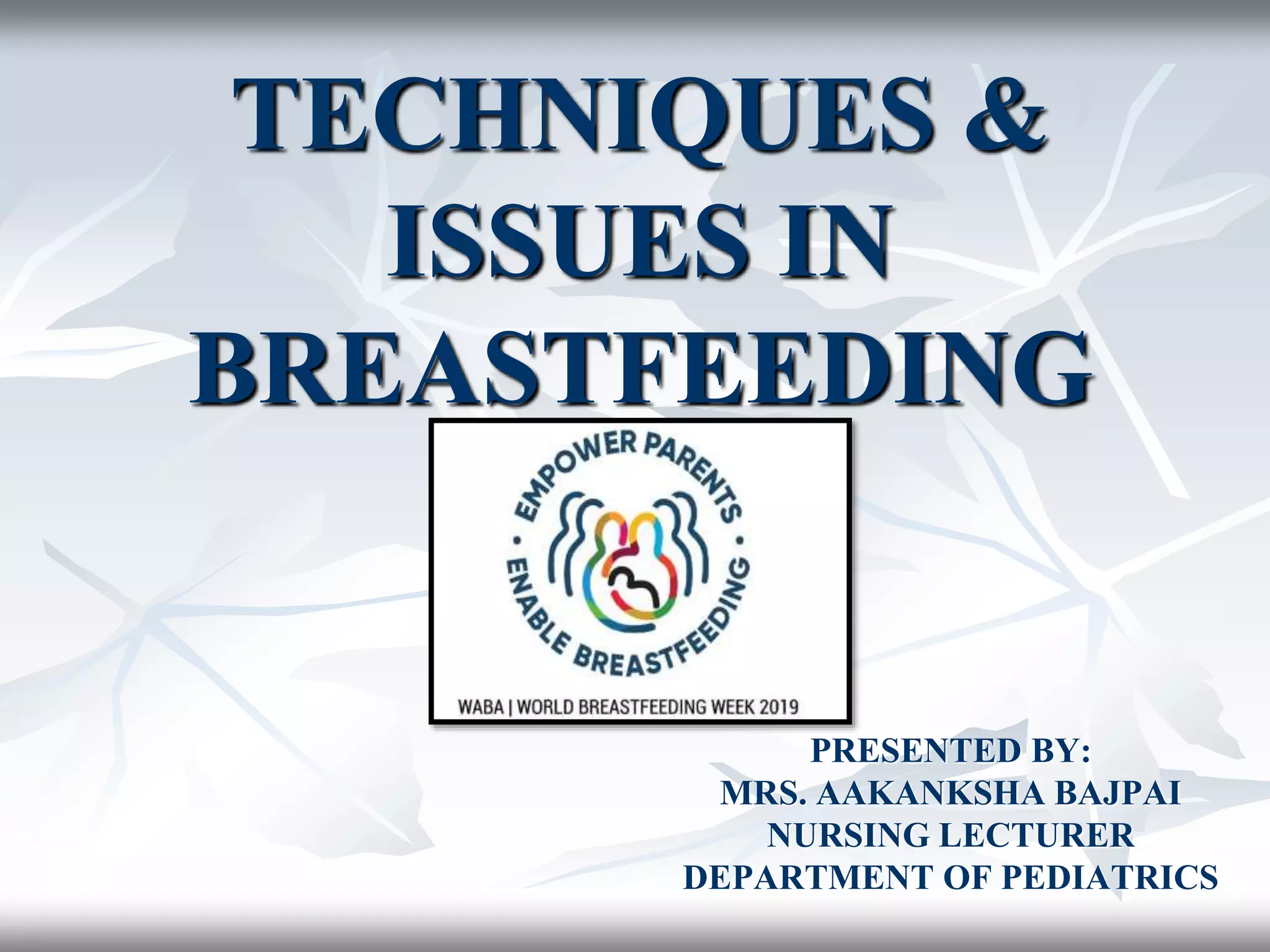 TECHNIQUES & ISSUES IN BREASTFEEDING

EMPOWER PARENTS • ENABLE BREASTFEEDING •

WABA | WORLD BREASTFEEDING WEEK 2019

PRESENTED BY:
MRS. AAKANKSHA BAJPAI
NURSING LECTURER
DEPARTMENT OF PEDIATRICS